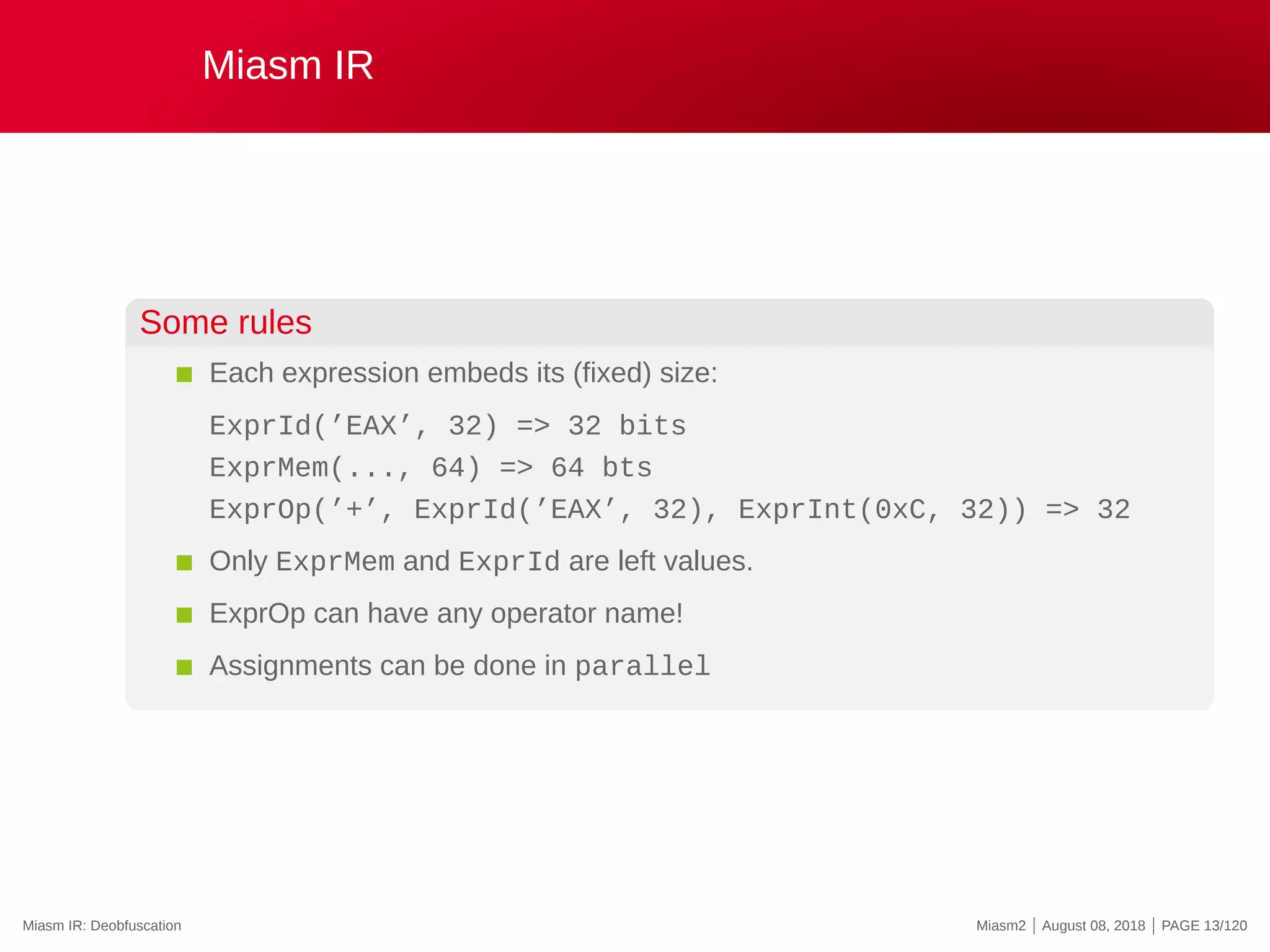 Miasm IR

Some rules

Each expression embeds its (fixed) size:

ExprId('EAX', 32) => 32 bits
ExprMem(..., 64) => 64 bts
ExprOp('+', ExprId('EAX', 32), ExprInt(0xC, 32)) => 32

Only ExprMem and ExprId are left values.

ExprOp can have any operator name!

Assignments can be done in parallel

Miasm IR: Deobfuscation

Miasm2 | August 08, 2018 | PAGE 13/120